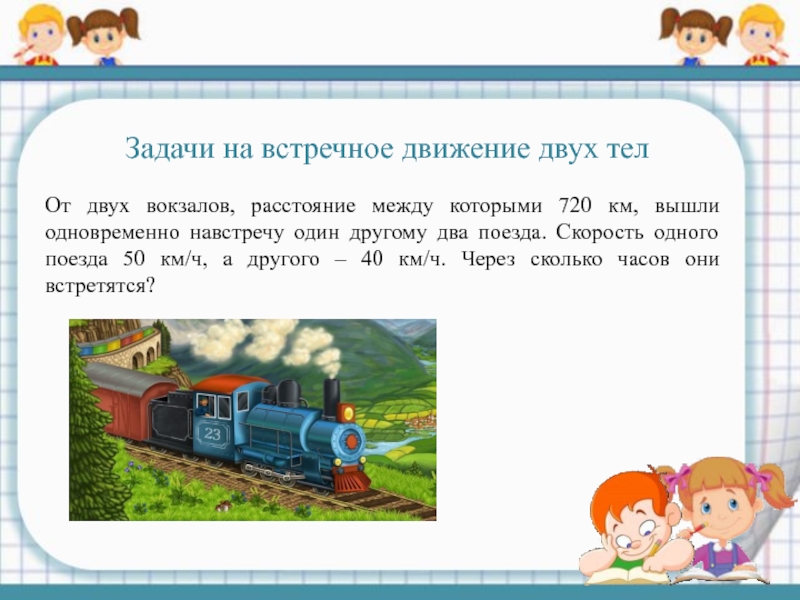 Задачи на встречное движение двух тел

От двух вокзалов, расстояние между которыми 720 км, вышли одновременно навстречу один другому два поезда. Скорость одного поезда 50 км/ч, а другого – 40 км/ч. Через сколько часов они встретятся?

23